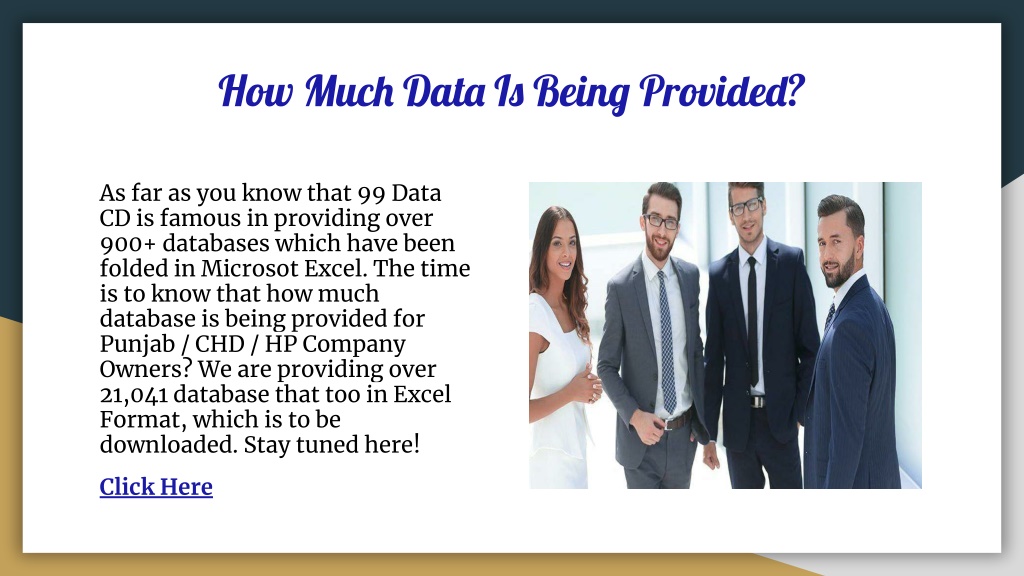 How Much Data Is Being Provided?

As far as you know that 99 Data CD is famous in providing over 900+ databases which have been folded in Microsot Excel. The time is to know that how much database is being provided for Punjab / CHD / HP Company Owners? We are providing over 21,041 database that too in Excel Format, which is to be downloaded. Stay tuned here!

Click Here